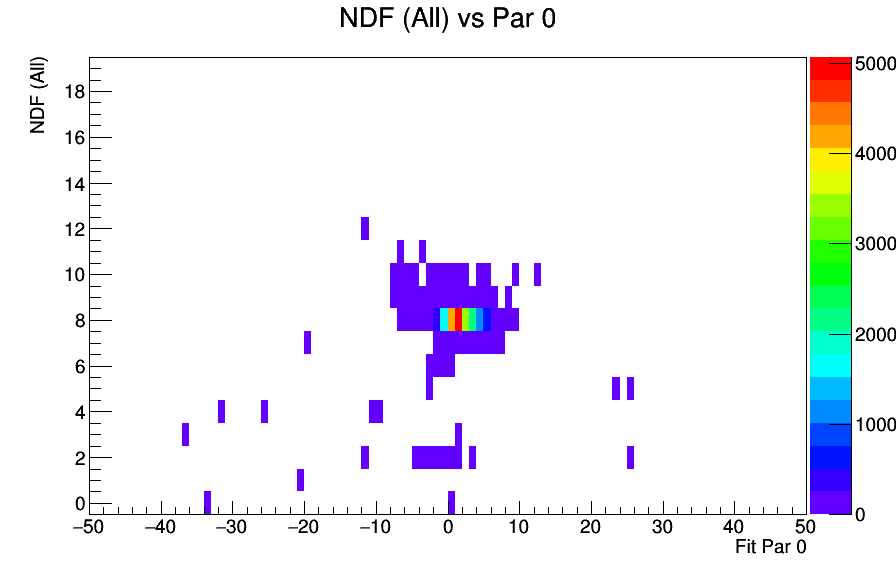 NDF (All) vs Par 0

NDF (All)

18
16
14
12
10
8
6
4
2
0

−50 −40 −30 −20 −10 0 10 20 30 40 50

Fit Par 0

5000
4000
3000
2000
1000
0